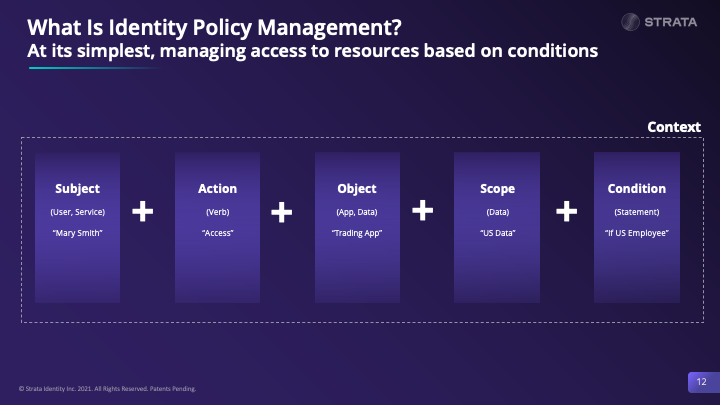 What Is Identity Policy Management?
At its simplest, managing access to resources based on conditions

STRATA

Context

Subject
(User, Service)
"Mary Smith"

+

Action
(Verb)
"Access"

+

Object
(App, Data)
"Trading App"

+

Scope
(Data)
"US Data"

+

Condition
(Statement)
"If US Employee"

© Strata Identity Inc. 2021. All Rights Reserved. Patents Pending.

12